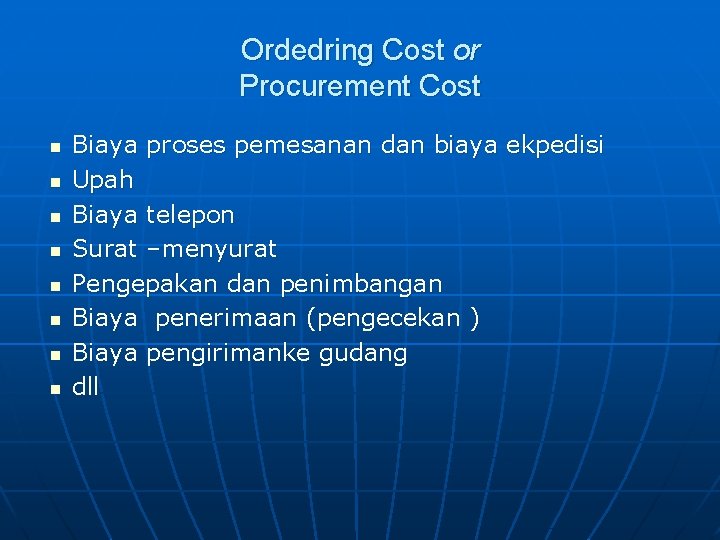 Ordedring Cost or Procurement Cost

- Biaya proses pemesanan dan biaya ekpedisi
- Upah
- Biaya telepon
- Surat –menyurat
- Pengepakan dan penimbangan
- Biaya penerimaan (pengecekan )
- Biaya pengirimanke gudang
- dll